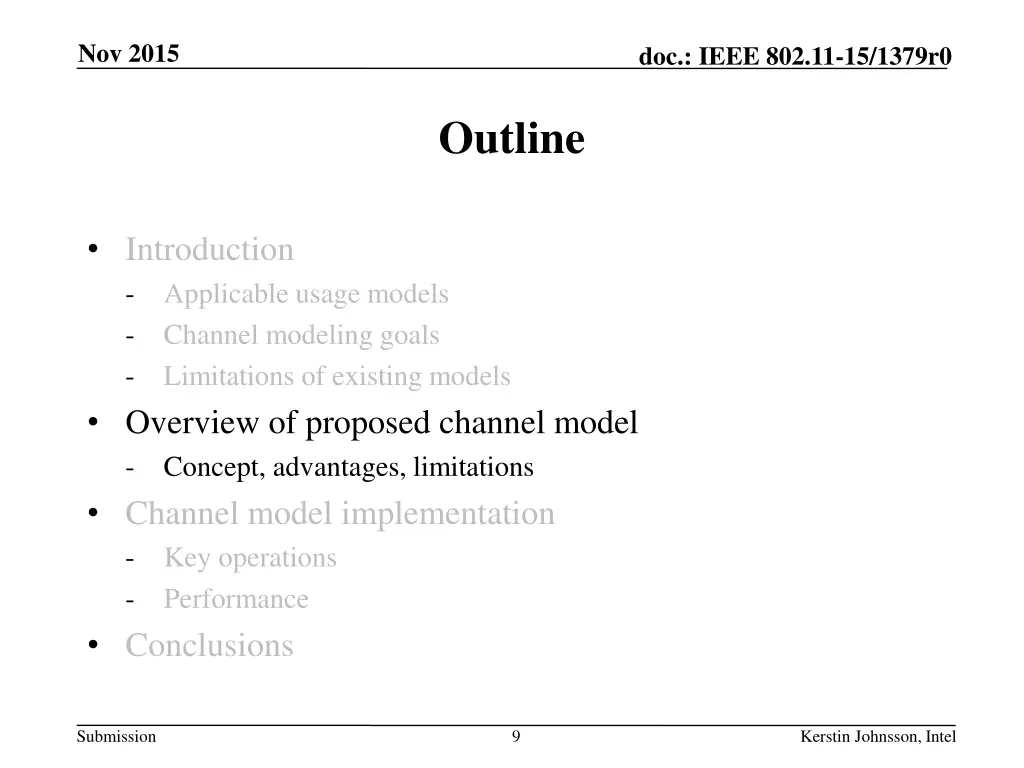 Nov 2015

doc.: IEEE 802.11-15/1379r0

Outline

• Introduction
- Applicable usage models
- Channel modeling goals
- Limitations of existing models
• Overview of proposed channel model
- Concept, advantages, limitations
• Channel model implementation
- Key operations
- Performance
• Conclusions

Submission

9

Kerstin Johnsson, Intel